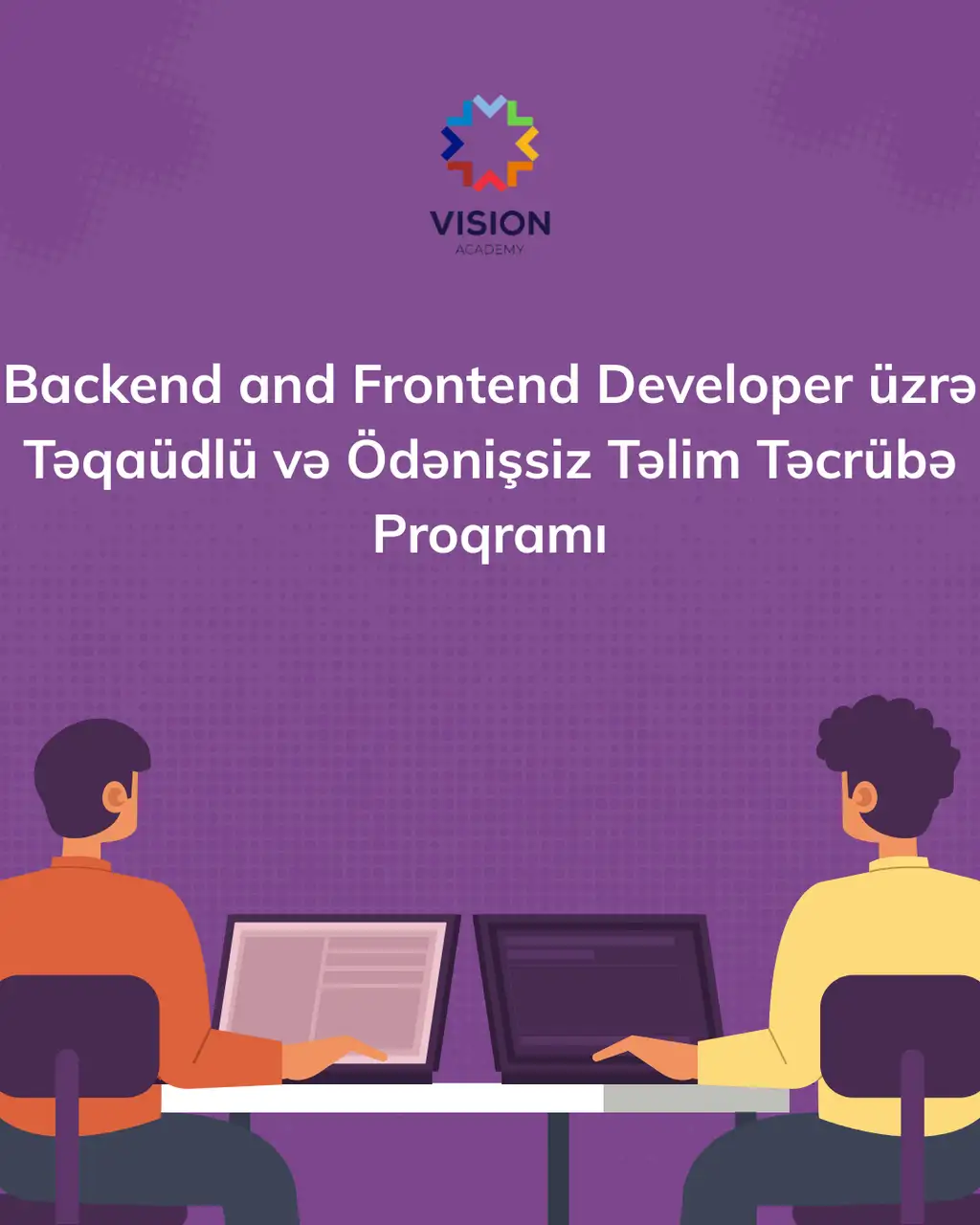 VISION
ACADEMY

Backend and Frontend Developer üzrə Təqaüdlü və Ödənişsiz Təlim Təcrübə Proqramı